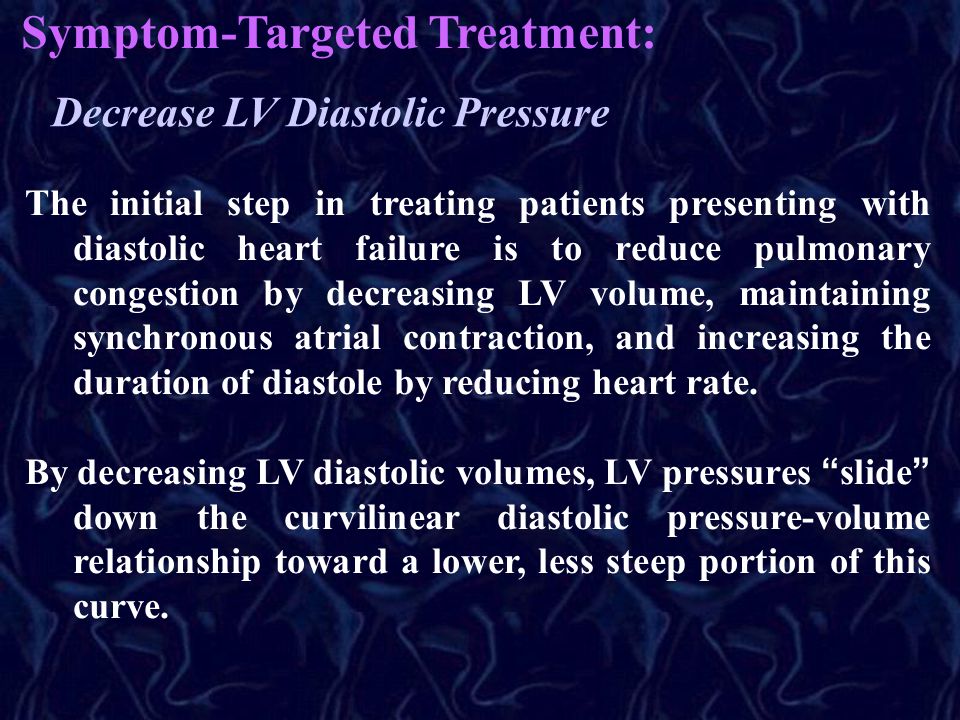 Symptom-Targeted Treatment:

Decrease LV Diastolic Pressure

The initial step in treating patients presenting with diastolic heart failure is to reduce pulmonary congestion by decreasing LV volume, maintaining synchronous atrial contraction, and increasing the duration of diastole by reducing heart rate.

By decreasing LV diastolic volumes, LV pressures “slide” down the curvilinear diastolic pressure-volume relationship toward a lower, less steep portion of this curve.